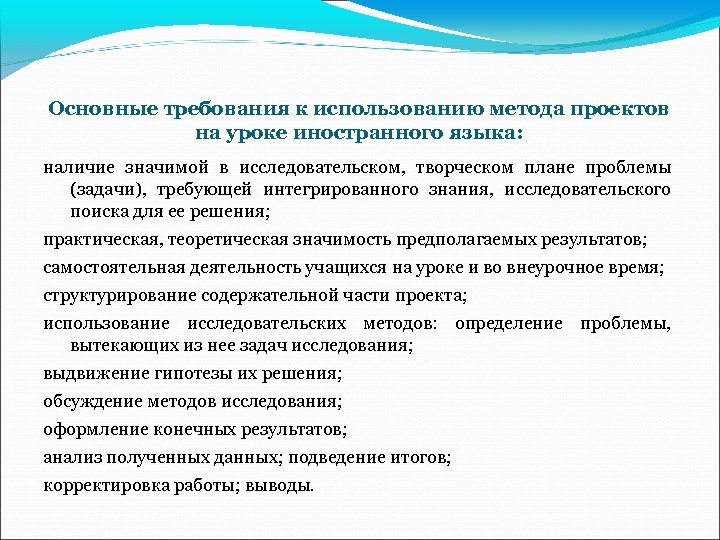 Основные требования к использованию метода проектов на уроке иностранного языка:

наличие значимой в исследовательском, творческом плане проблемы (задачи), требующей интегрированного знания, исследовательского поиска для ее решения;

практическая, теоретическая значимость предполагаемых результатов;

самостоятельная деятельность учащихся на уроке и во внеурочное время;

структурирование содержательной части проекта;

использование исследовательских методов: определение проблемы, вытекающих из нее задач исследования;

выдвижение гипотезы их решения;

обсуждение методов исследования;

оформление конечных результатов;

анализ полученных данных; подведение итогов;

корректировка работы; выводы.